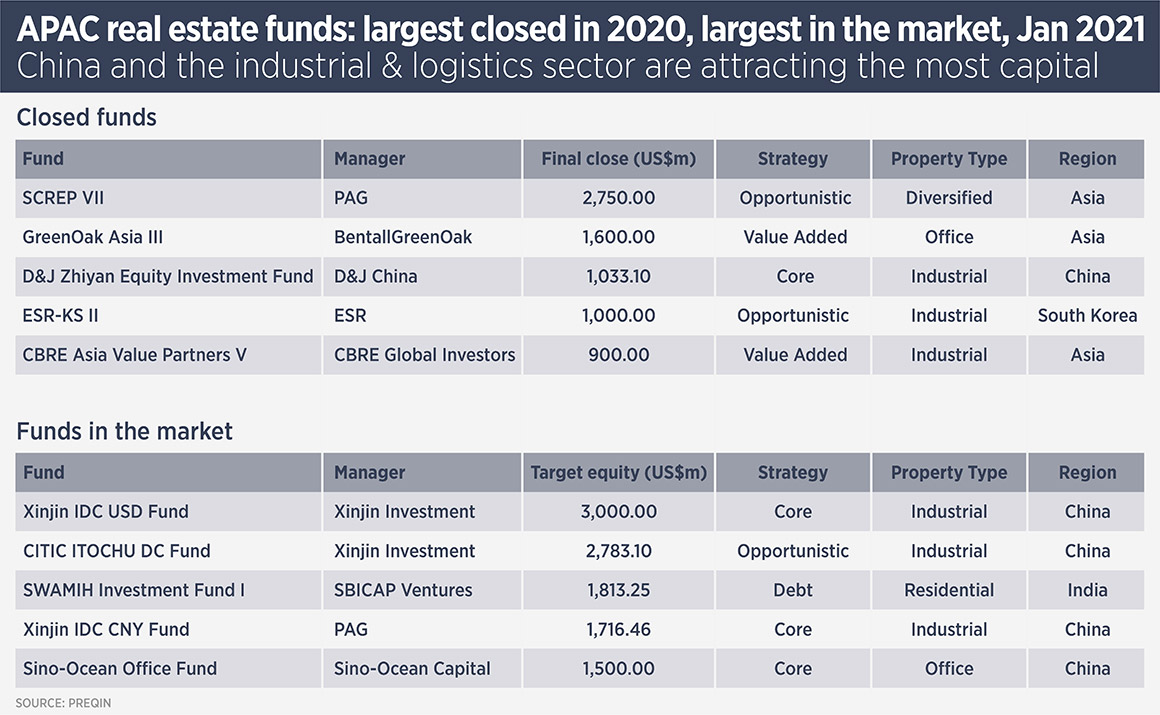 APAC real estate funds: largest closed in 2020, largest in the market, Jan 2021
China and the industrial & logistics sector are attracting the most capital

Closed funds

| Fund | Manager | Final close (US$m) | Strategy | Property Type | Region |
|---|---|---|---|---|---|
| SCREP VII | PAG | 2,750.00 | Opportunistic | Diversified | Asia |
| GreenOak Asia III | BentallGreenOak | 1,600.00 | Value Added | Office | Asia |
| D&J Zhiyan Equity Investment Fund | D&J China | 1,033.10 | Core | Industrial | China |
| ESR-KS II | ESR | 1,000.00 | Opportunistic | Industrial | South Korea |
| CBRE Asia Value Partners V | CBRE Global Investors | 900.00 | Value Added | Industrial | Asia |

Funds in the market

| Fund | Manager | Target equity (US$m) | Strategy | Property Type | Region |
|---|---|---|---|---|---|
| Xinjin IDC USD Fund | Xinjin Investment | 3,000.00 | Core | Industrial | China |
| CITIC ITOCHU DC Fund | Xinjin Investment | 2,783.10 | Opportunistic | Industrial | China |
| SWAMIH Investment Fund I | SBICAP Ventures | 1,813.25 | Debt | Residential | India |
| Xinjin IDC CNY Fund | PAG | 1,716.46 | Core | Industrial | China |
| Sino-Ocean Office Fund | Sino-Ocean Capital | 1,500.00 | Core | Office | China |

SOURCE: PREQIN